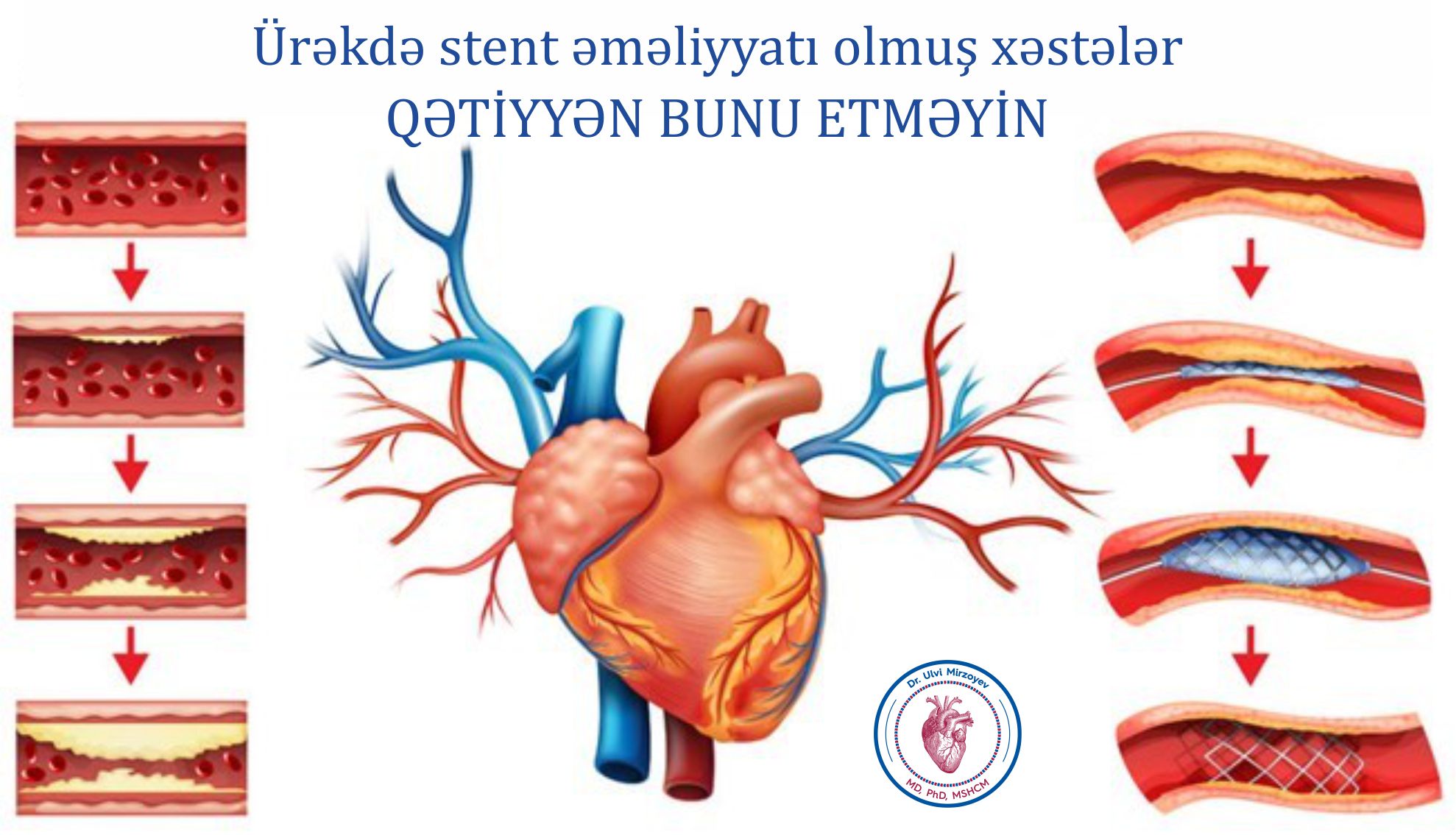 Ürəkdə stent əməliyyatı olmuş xəstələr
QƏTİYYƏN BUNU ETMƏYİN

Dr. Ulvi Mirzoyev
MD, PhD, MSHCM